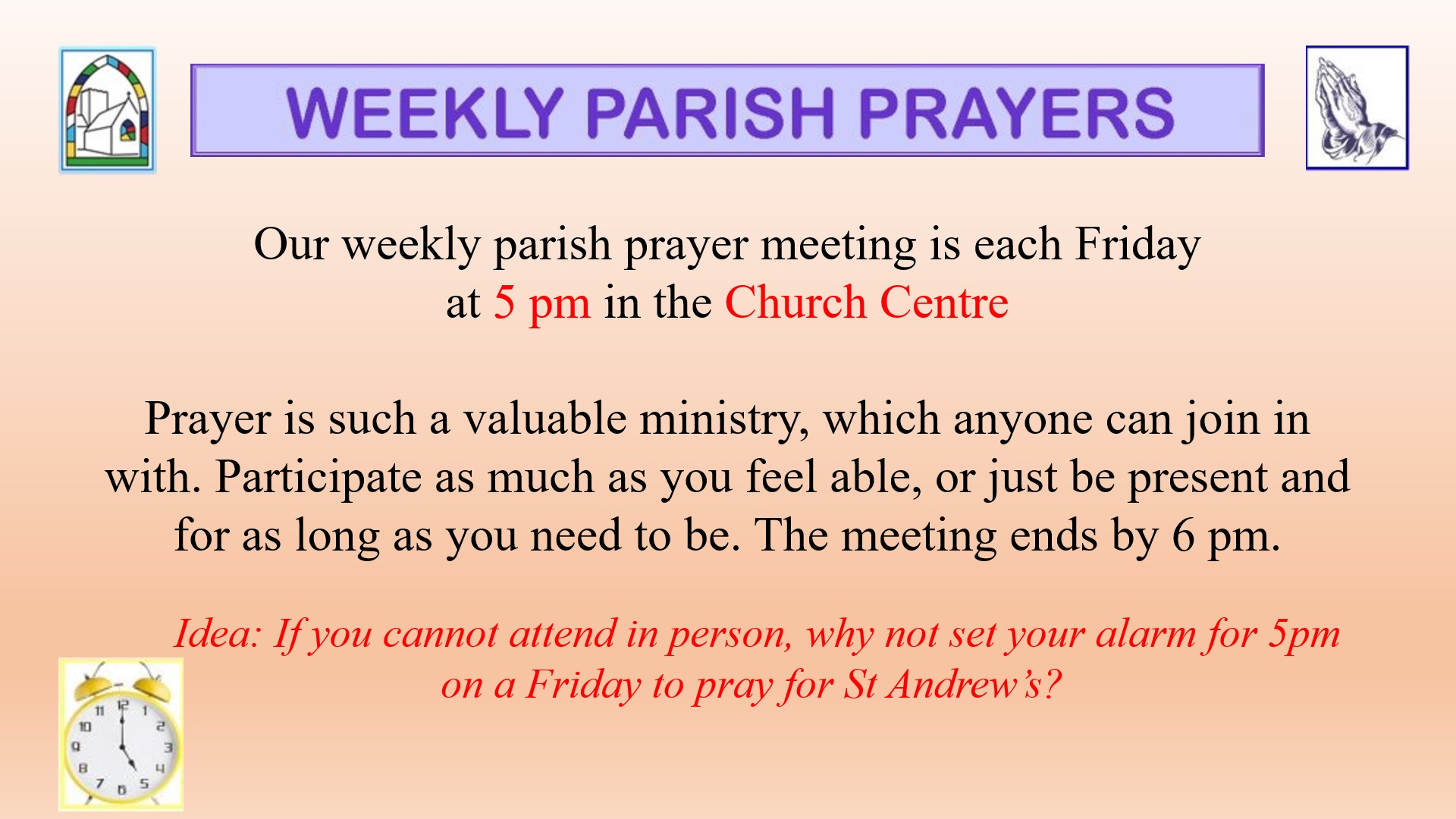 WEEKLY PARISH PRAYERS

Our weekly parish prayer meeting is each Friday at 5 pm in the Church Centre

Prayer is such a valuable ministry, which anyone can join in with. Participate as much as you feel able, or just be present and for as long as you need to be. The meeting ends by 6 pm.

Idea: If you cannot attend in person, why not set your alarm for 5pm on a Friday to pray for St Andrew's?

11 12 1 2 3 4 5 6 7 8 9 10